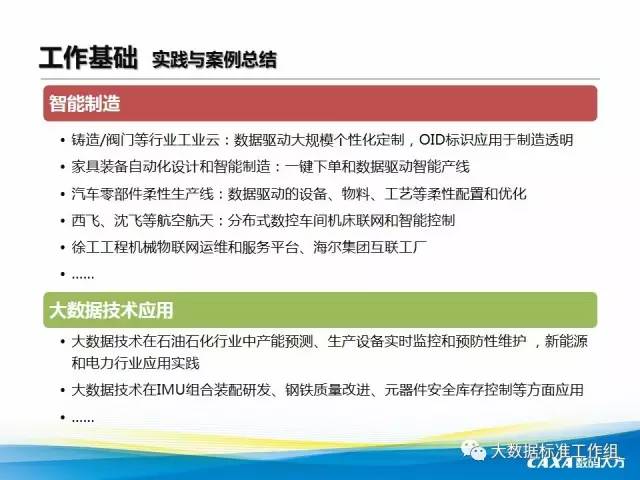 工作基础 实践与案例总结

智能制造

• 铸造/阀门等行业工业云：数据驱动大规模个性化定制，OID标识应用于制造透明
• 家具装备自动化设计和智能制造：一键下单和数据驱动智能产线
• 汽车零部件柔性生产线：数据驱动的设备、物料、工艺等柔性配置和优化
• 西飞、沈飞等航空航天：分布式数控车间机床联网和智能控制
• 徐工工程机械物联网运维和服务平台、海尔集团互联工厂
• ......

大数据技术应用

• 大数据技术在石油石化行业中产能预测、生产设备实时监控和预防性维护，新能源和电力行业应用实践
• 大数据技术在IMU组合装配研发、钢铁质量改进、元器件安全库存控制等方面应用
• ......

大数据标准工作组
CAXA 数码大方